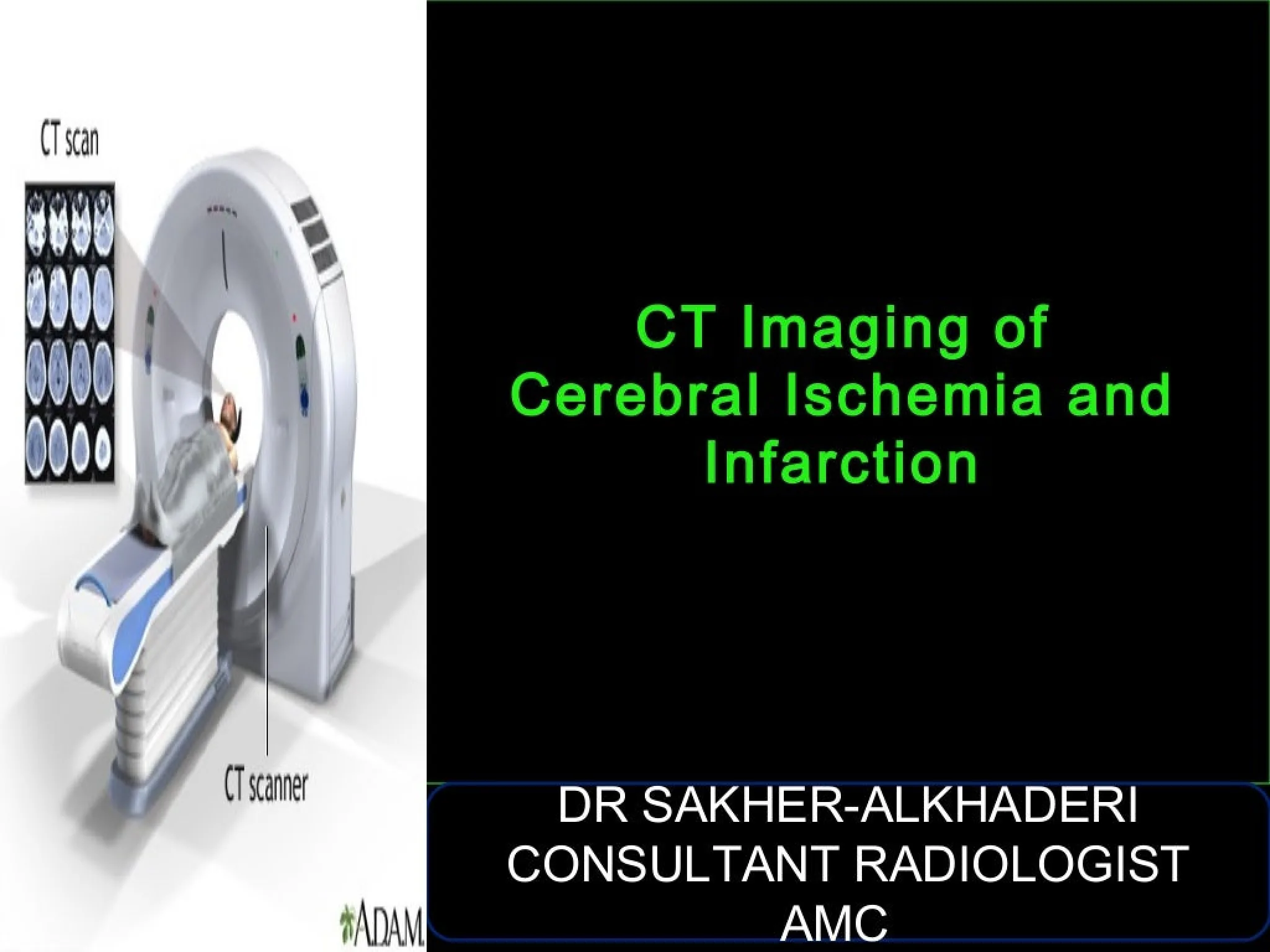 CT scan

CT scanner

ADAM.

CT Imaging of Cerebral Ischemia and Infarction

DR SAKHER-ALKHADERI
CONSULTANT RADIOLOGIST
AMC